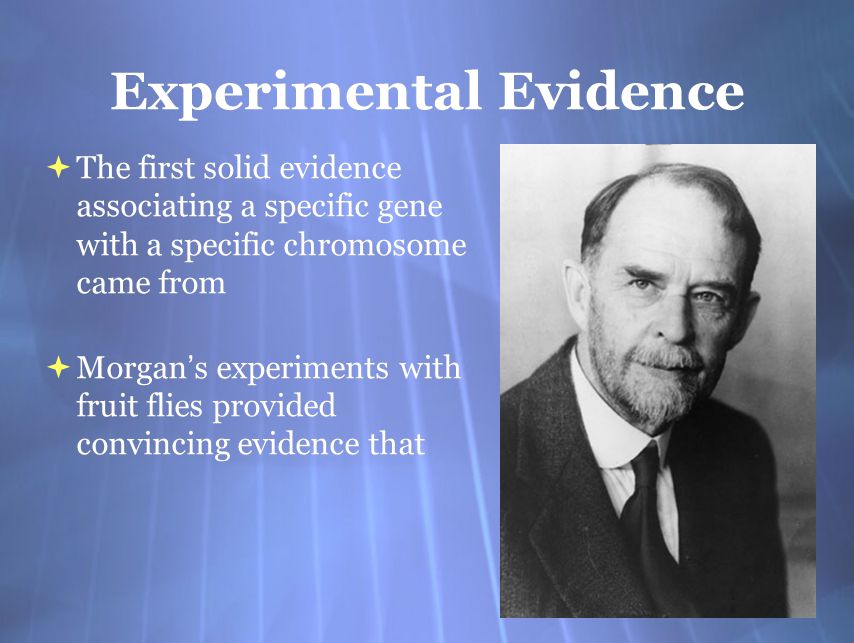 Experimental Evidence

The first solid evidence associating a specific gene with a specific chromosome came from

Morgan's experiments with fruit flies provided convincing evidence that